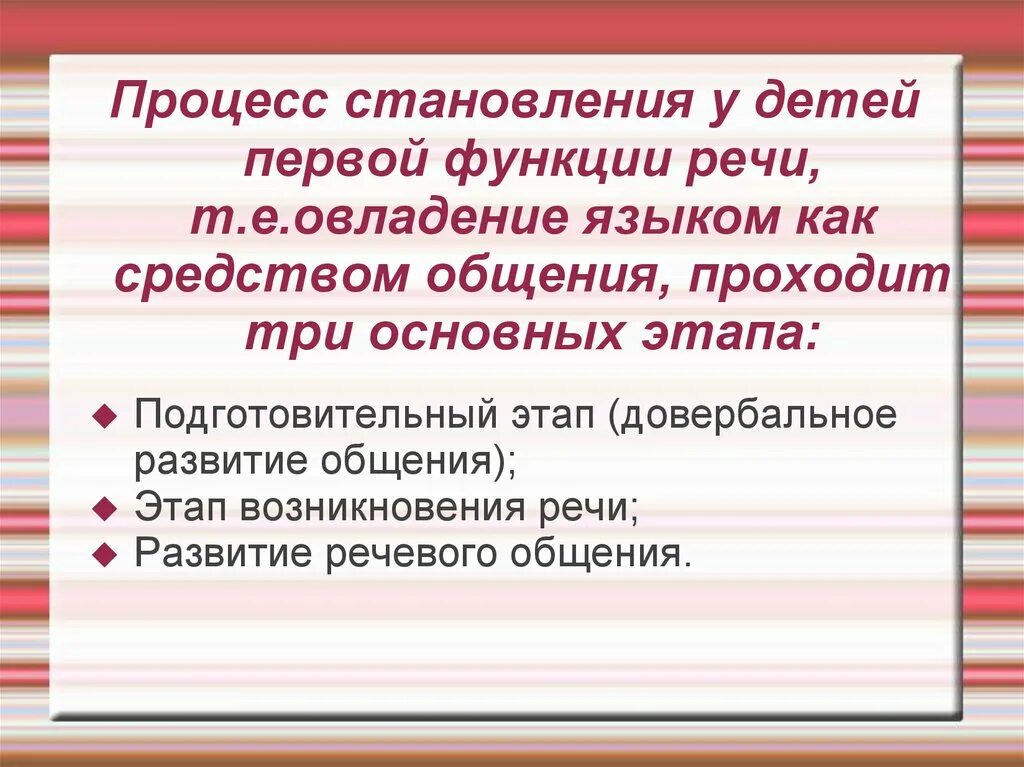 Процесс становления у детей первой функции речи, т.е.овладение языком как средством общения, проходит три основных этапа:

Подготовительный этап (довербальное развитие общения);
Этап возникновения речи;
Развитие речевого общения.